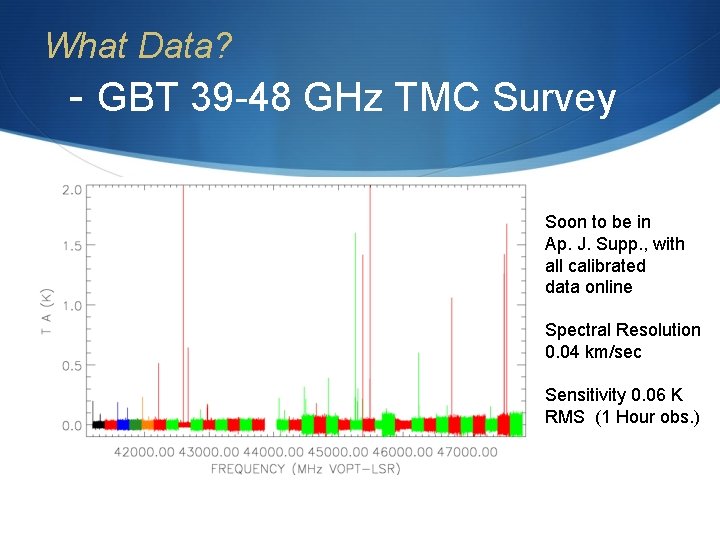 What Data?

- GBT 39-48 GHz TMC Survey

2.0
1.5
1.0
0.5
0.0
T A (K)
42000.00 43000.00 44000.00 45000.00 46000.00 47000.00
FREQUENCY (MHz VOPT-LSR)

Soon to be in Ap. J. Supp., with all calibrated data online

Spectral Resolution 0.04 km/sec

Sensitivity 0.06 K RMS (1 Hour obs.)